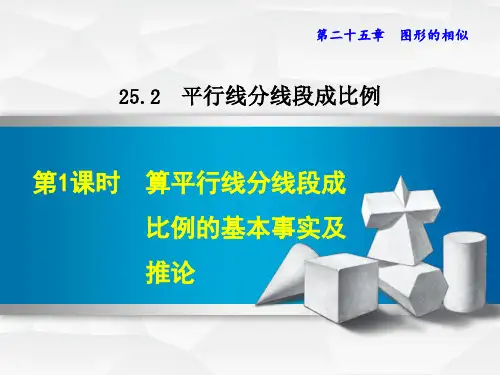 第二十五章　图形的相似

25.2　平行线分线段成比例

第1课时　算平行线分线段成比例的基本事实及推论